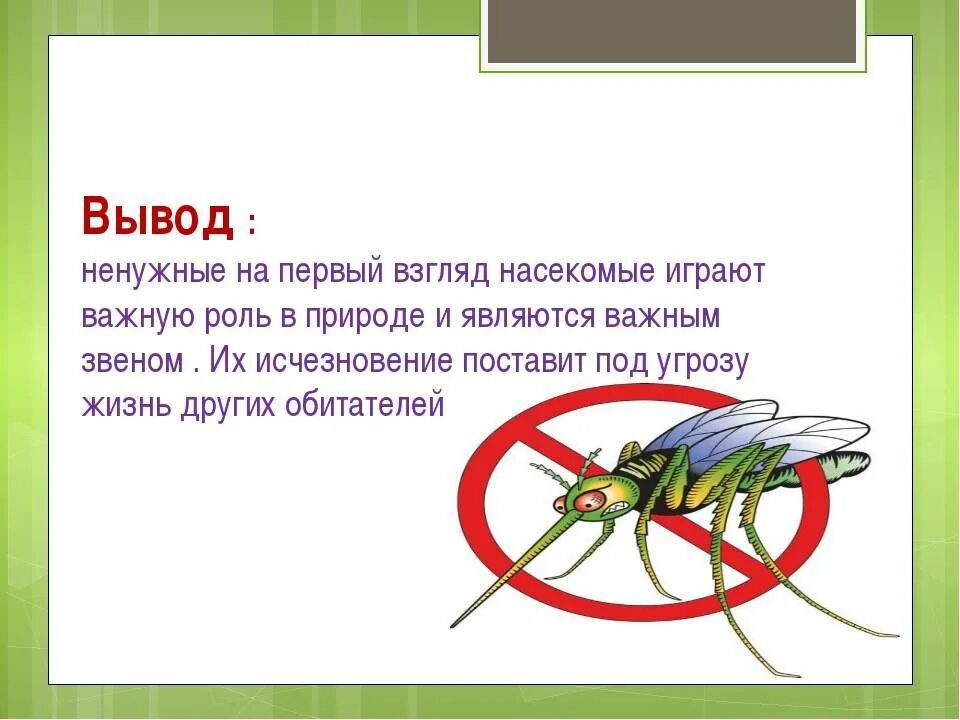 Вывод :
ненужные на первый взгляд насекомые играют важную роль в природе и являются важным звеном . Их исчезновение поставит под угрозу жизнь других обитателей